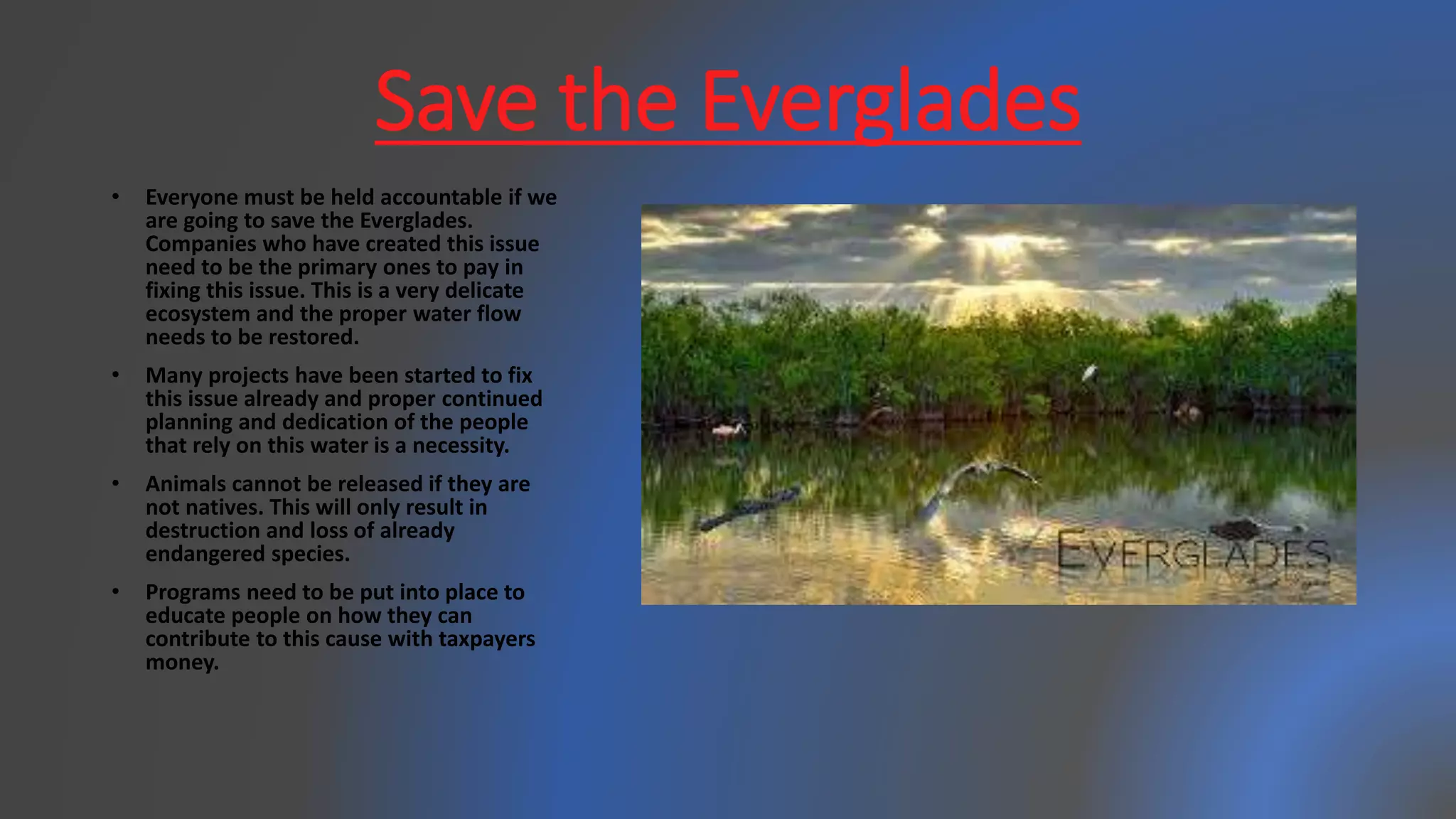 Save the Everglades

• Everyone must be held accountable if we are going to save the Everglades. Companies who have created this issue need to be the primary ones to pay in fixing this issue. This is a very delicate ecosystem and the proper water flow needs to be restored.

• Many projects have been started to fix this issue already and proper continued planning and dedication of the people that rely on this water is a necessity.

• Animals cannot be released if they are not natives. This will only result in destruction and loss of already endangered species.

• Programs need to be put into place to educate people on how they can contribute to this cause with taxpayers money.

EVERGLADES